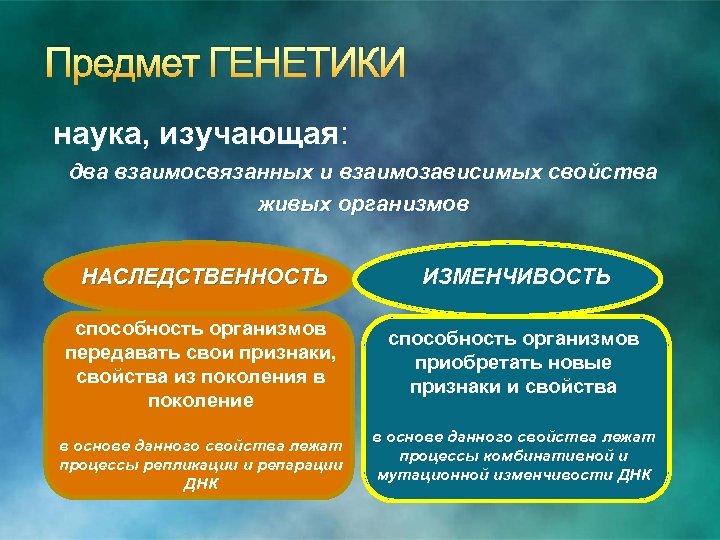 Предмет ГЕНЕТИКИ

наука, изучающая:

два взаимосвязанных и взаимозависимых свойства живых организмов

НАСЛЕДСТВЕННОСТЬ

способность организмов передавать свои признаки, свойства из поколения в поколение

в основе данного свойства лежат процессы репликации и репарации ДНК

ИЗМЕНЧИВОСТЬ

способность организмов приобретать новые признаки и свойства

в основе данного свойства лежат процессы комбинативной и мутационной изменчивости ДНК